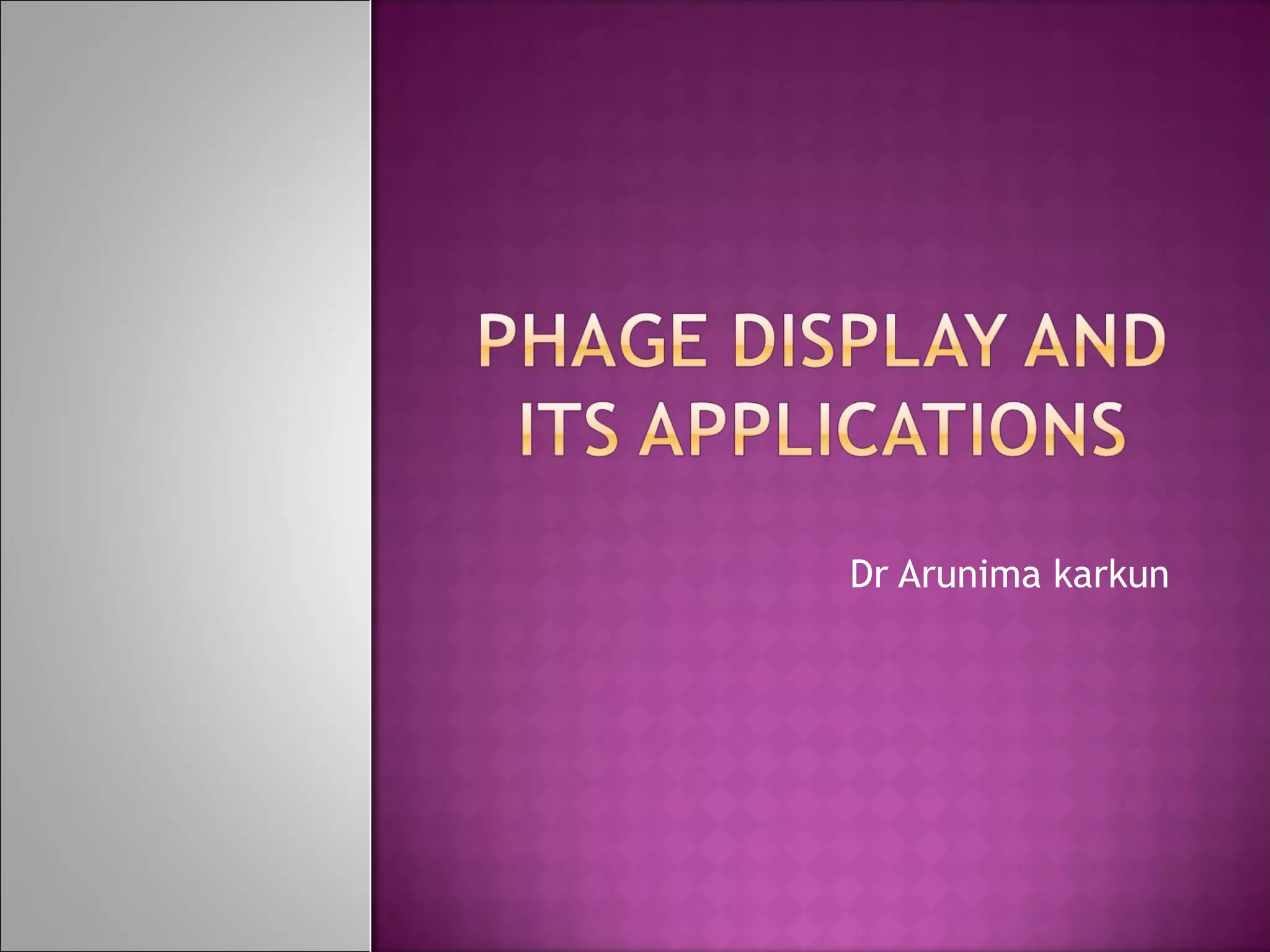 PHAGE DISPLAY AND ITS APPLICATIONS

Dr Arunima karkun